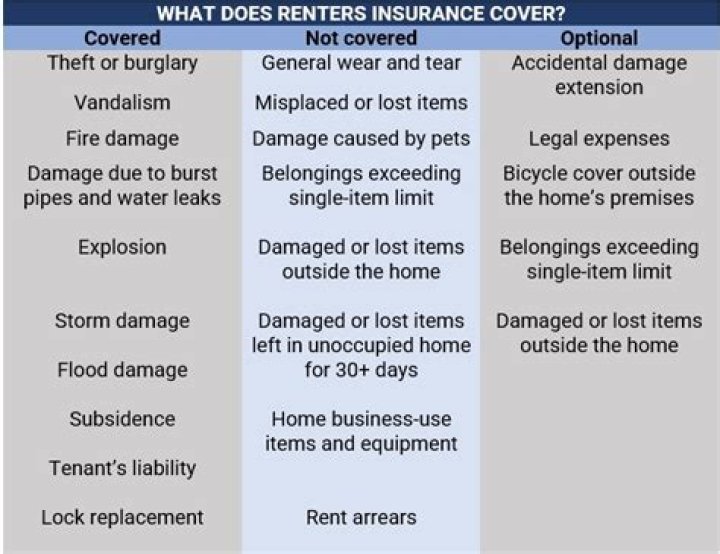 WHAT DOES RENTERS INSURANCE COVER?

| Covered | Not covered | Optional |
|---|---|---|
| Theft or burglary | General wear and tear | Accidental damage extension |
| Vandalism | Misplaced or lost items | |
| Fire damage | Damage caused by pets | Legal expenses |
| Damage due to burst pipes and water leaks | Belongings exceeding single-item limit | Bicycle cover outside the home's premises |
| Explosion | Damaged or lost items outside the home | Belongings exceeding single-item limit |
| Storm damage | Damaged or lost items left in unoccupied home for 30+ days | Damaged or lost items outside the home |
| Flood damage | | |
| Subsidence | Home business-use items and equipment | |
| Tenant's liability | | |
| Lock replacement | Rent arrears | |